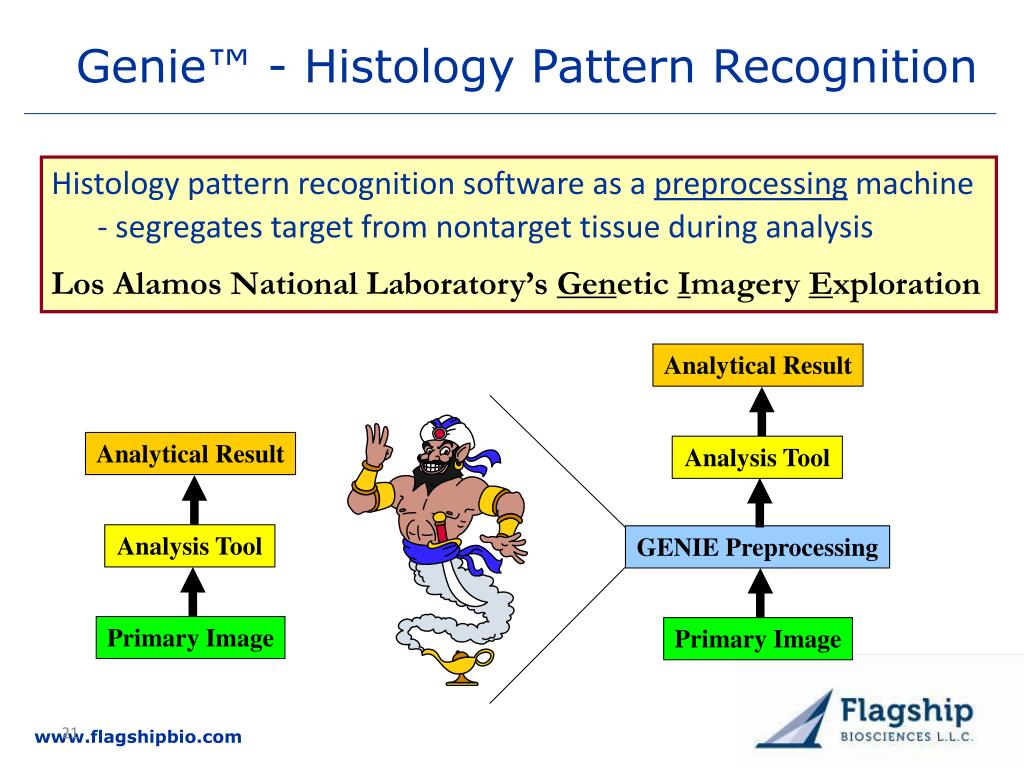 Genie™ - Histology Pattern Recognition

Histology pattern recognition software as a preprocessing machine
- segregates target from nontarget tissue during analysis

Los Alamos National Laboratory's Genetic Imagery Exploration

Analytical Result

Analysis Tool

Primary Image

Analytical Result

Analysis Tool

GENIE Preprocessing

Primary Image

21

www.flagshipbio.com

Flagship
BIOSCIENCES L.L.C.